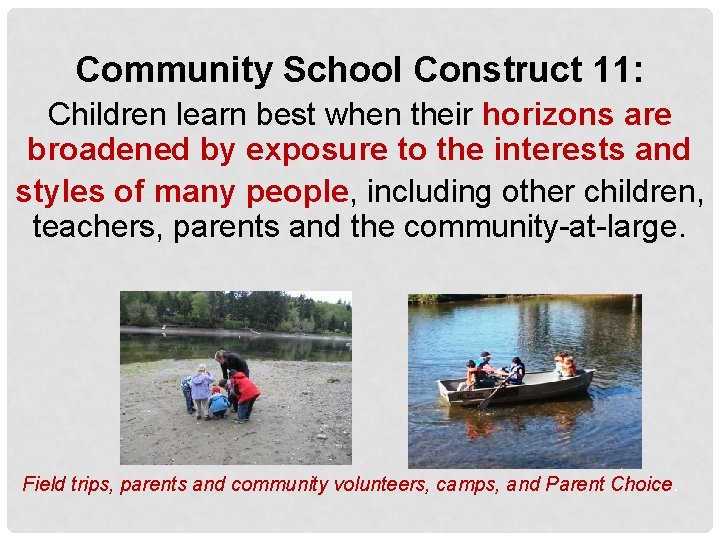 Community School Construct 11:

Children learn best when their horizons are broadened by exposure to the interests and styles of many people, including other children, teachers, parents and the community-at-large.

Field trips, parents and community volunteers, camps, and Parent Choice.